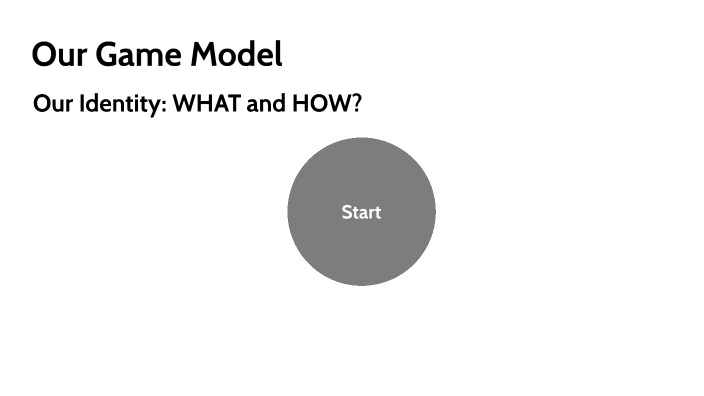 Our Game Model

Our Identity: WHAT and HOW?

Start